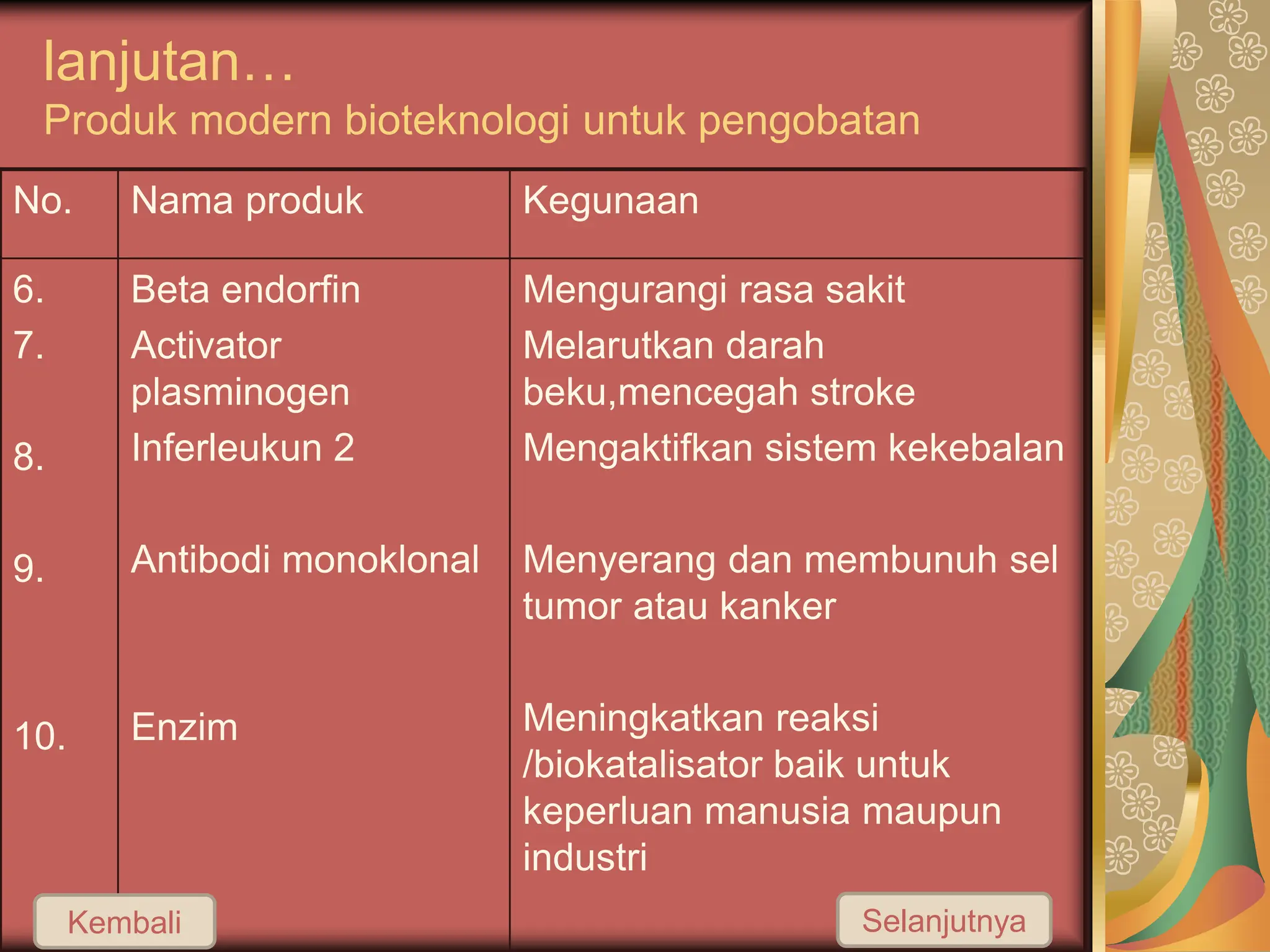 lanjutan…
Produk modern bioteknologi untuk pengobatan

| No. | Nama produk | Kegunaan |
|---|---|---|
| 6. | Beta endorfin | Mengurangi rasa sakit |
| 7. | Activator plasminogen | Melarutkan darah beku,mencegah stroke |
| 8. | Inferleukun 2 | Mengaktifkan sistem kekebalan |
| 9. | Antibodi monoklonal | Menyerang dan membunuh sel tumor atau kanker |
| 10. | Enzim | Meningkatkan reaksi /biokatalisator baik untuk keperluan manusia maupun industri |

Kembali

Selanjutnya